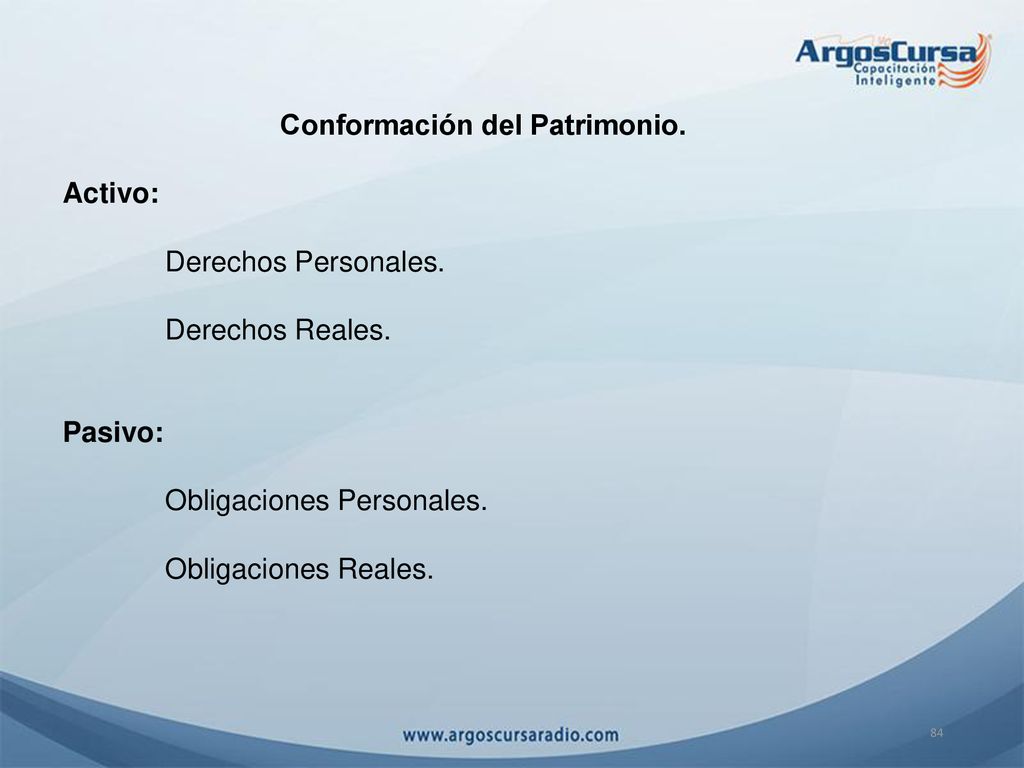 ArgosCursa
Capacitación Inteligente

Conformación del Patrimonio.

Activo:

Derechos Personales.

Derechos Reales.

Pasivo:

Obligaciones Personales.

Obligaciones Reales.

www.argoscursaradio.com

84